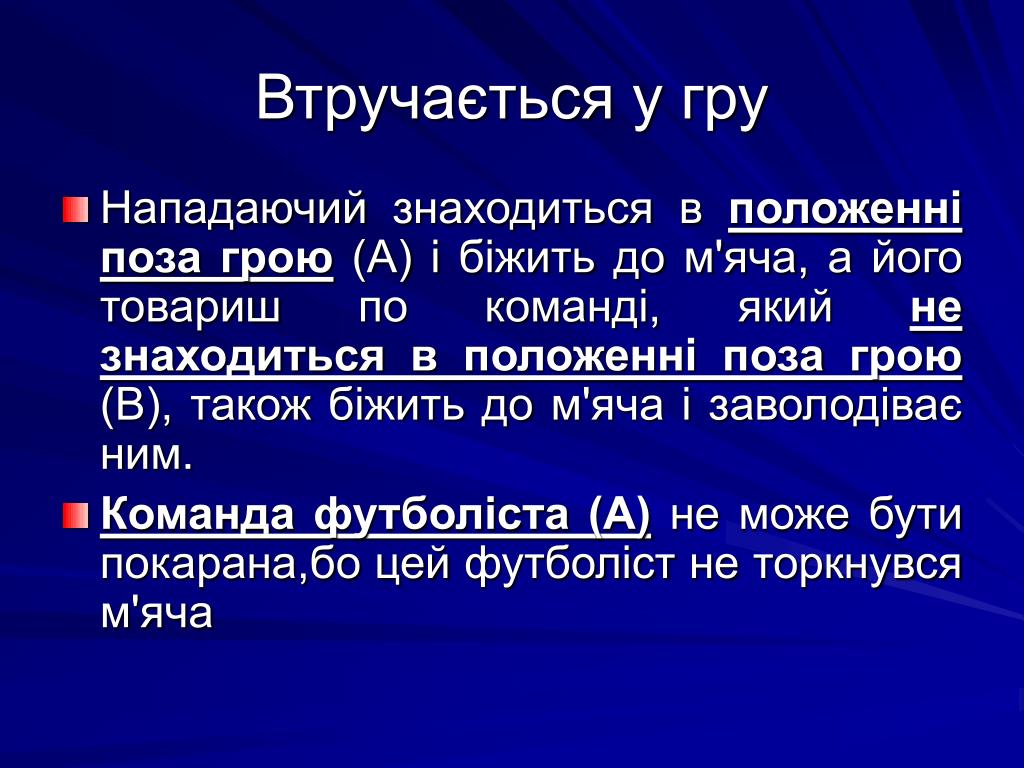 Втручається у гру

Нападаючий знаходиться в положенні поза грою (А) і біжить до м'яча, а його товариш по команді, який не знаходиться в положенні поза грою (В), також біжить до м'яча і заволодіває ним.

Команда футболіста (А) не може бути покарана,бо цей футболіст не торкнувся м'яча